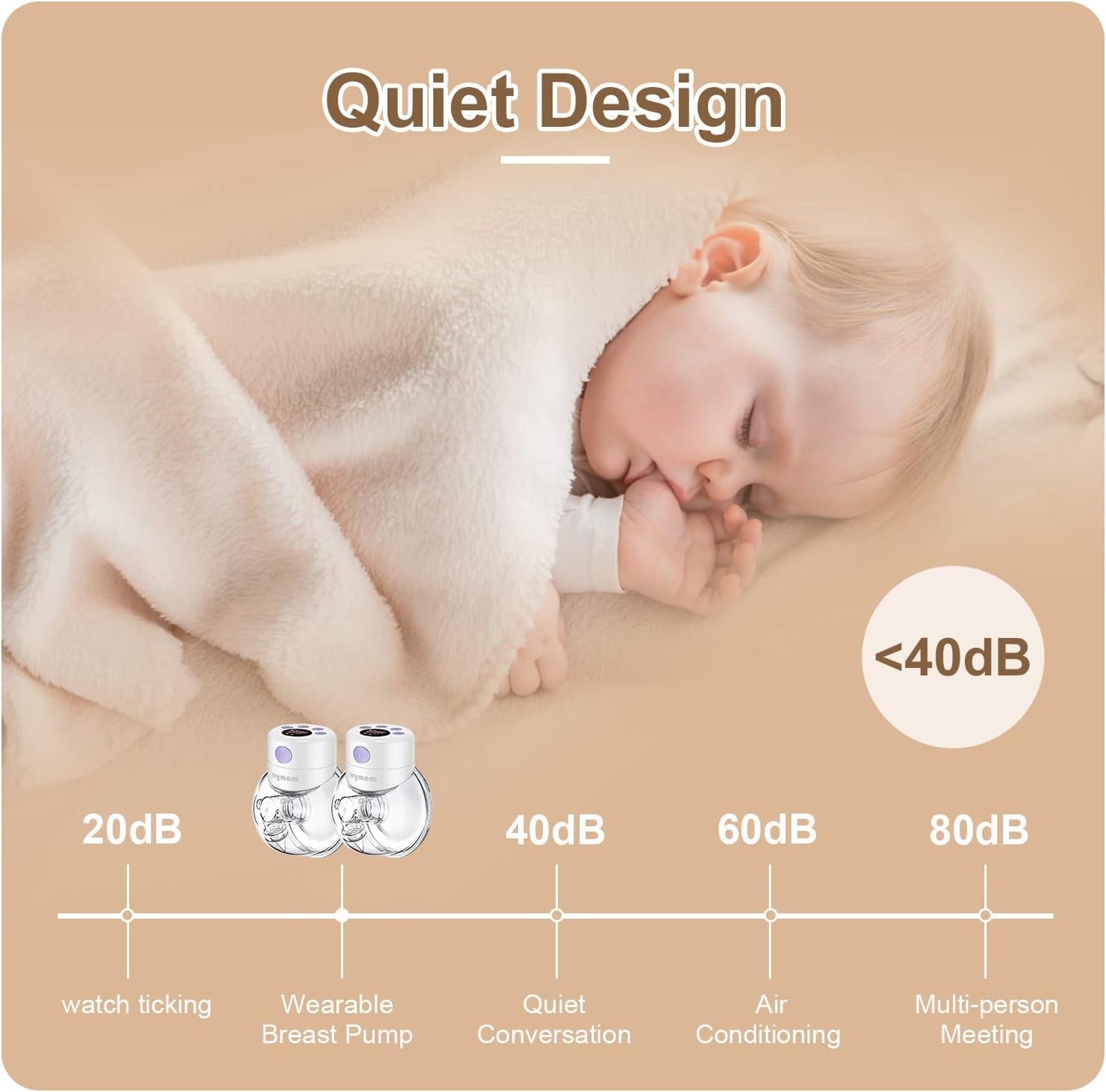 Quiet Design

<40dB

mymom mymom

20dB

40dB

60dB

80dB

watch ticking

Wearable Breast Pump

Quiet Conversation

Air Conditioning

Multi-person Meeting